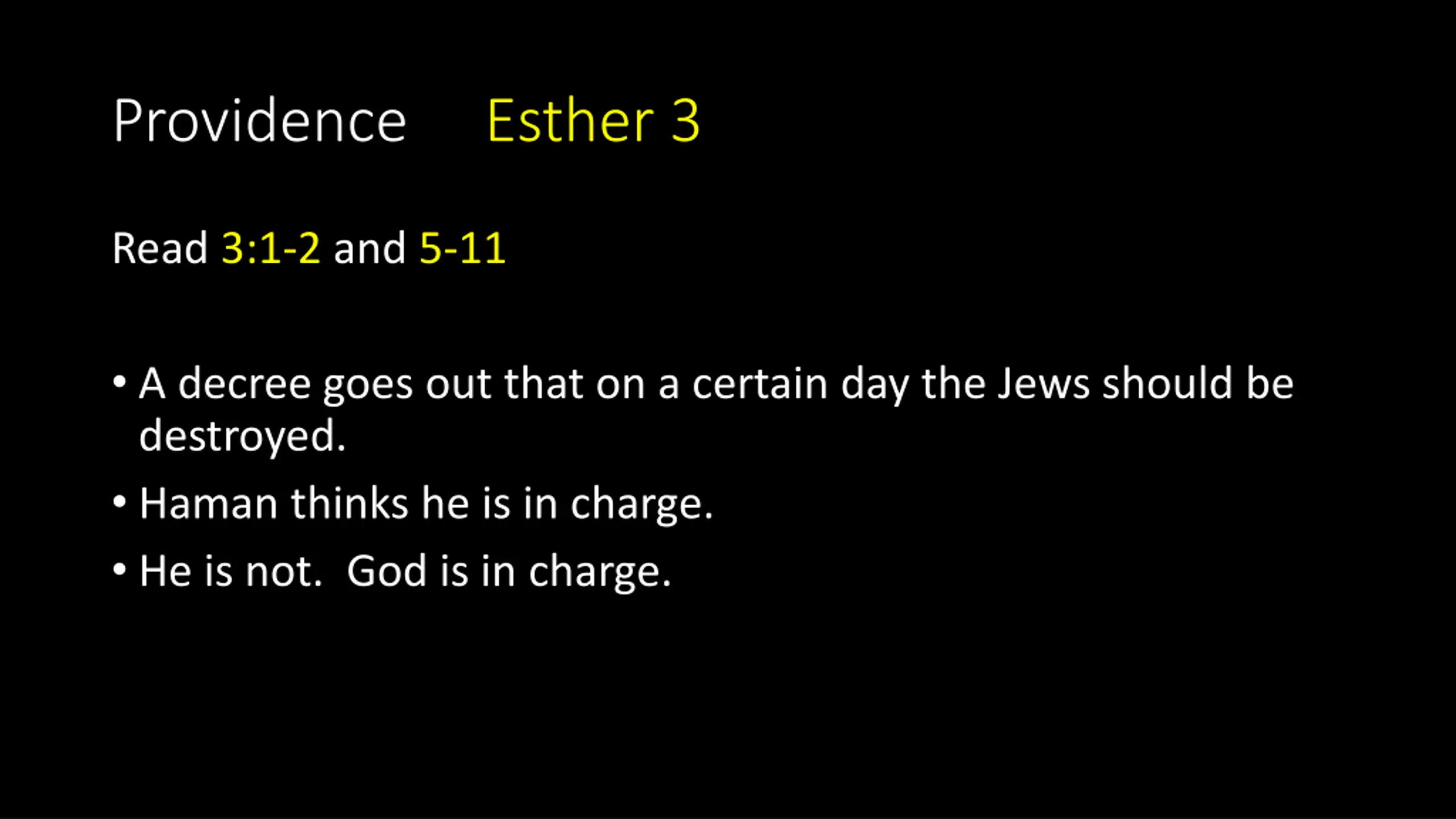 Providence Esther 3

Read 3:1-2 and 5-11

• A decree goes out that on a certain day the Jews should be destroyed.
• Haman thinks he is in charge.
• He is not. God is in charge.